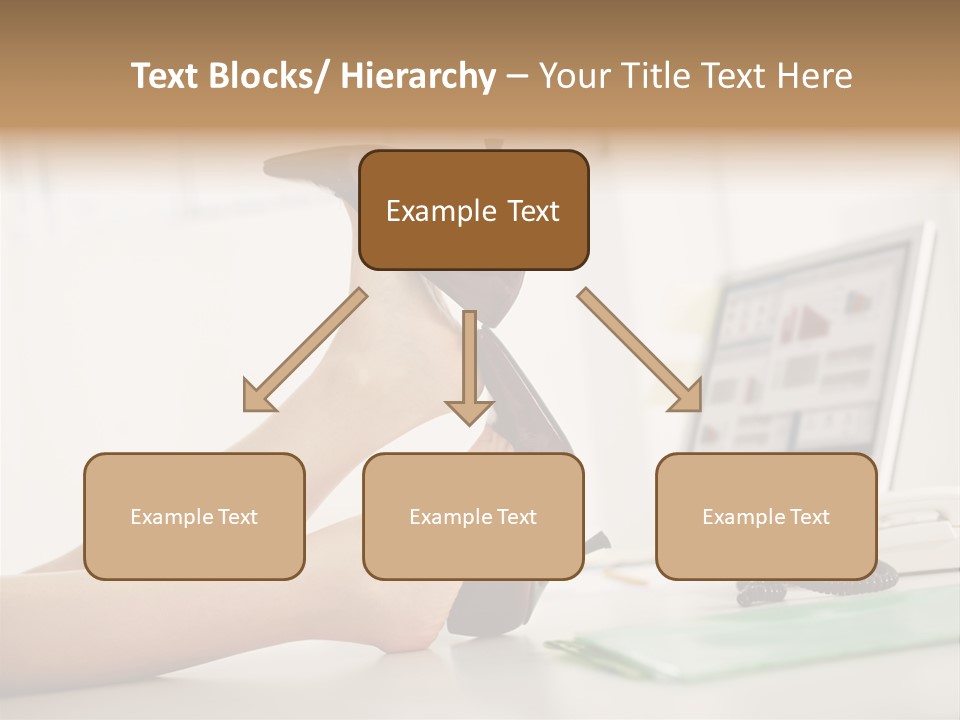 Text Blocks/ Hierarchy – Your Title Text Here

Example Text

Example Text

Example Text

Example Text